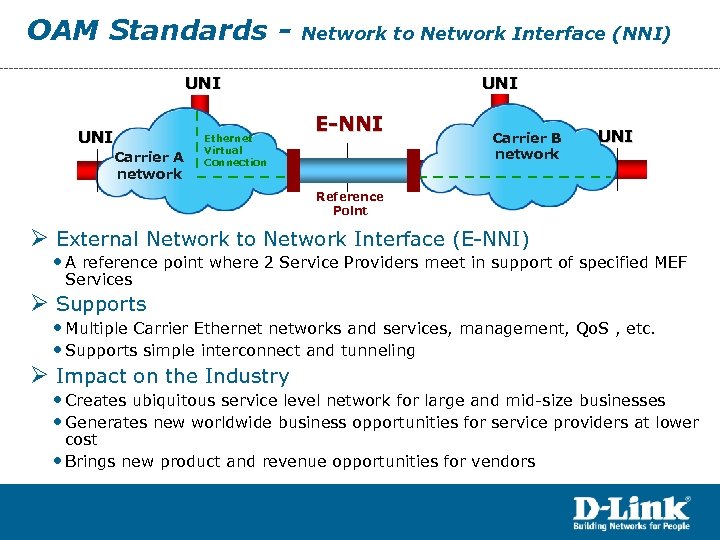 OAM Standards - Network to Network Interface (NNI)

UNI

UNI

UNI

Carrier A network

Ethernet Virtual Connection

E-NNI

Reference Point

Carrier B network

UNI

➢ External Network to Network Interface (E-NNI)

• A reference point where 2 Service Providers meet in support of specified MEF Services

➢ Supports

• Multiple Carrier Ethernet networks and services, management, QoS , etc.

• Supports simple interconnect and tunneling

➢ Impact on the Industry

• Creates ubiquitous service level network for large and mid-size businesses

• Generates new worldwide business opportunities for service providers at lower cost

• Brings new product and revenue opportunities for vendors

D-Link®
Building Networks for People